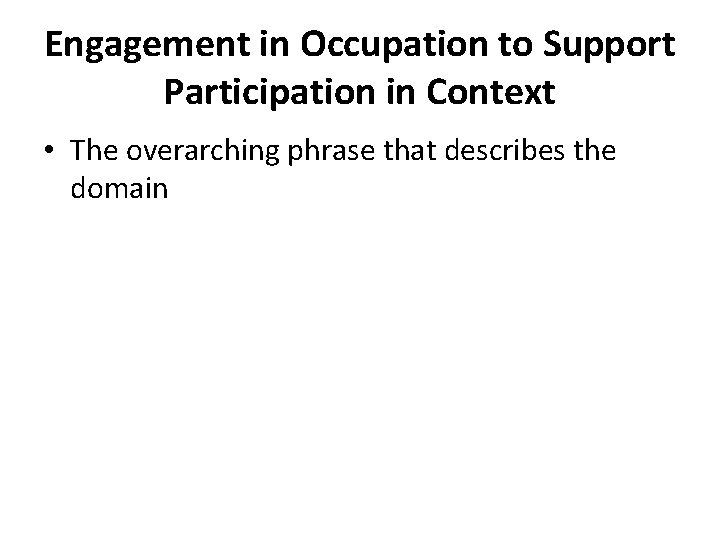 Engagement in Occupation to Support Participation in Context

• The overarching phrase that describes the domain